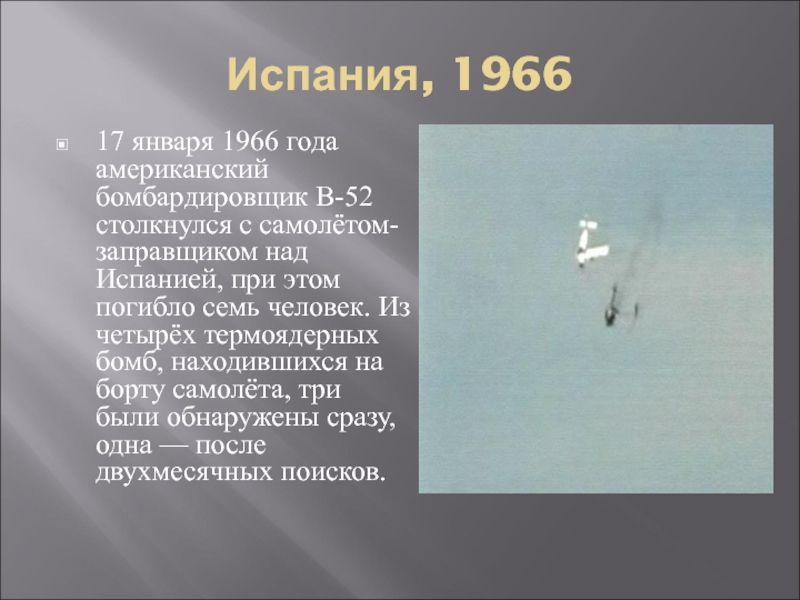 Испания, 1966

17 января 1966 года американский бомбардировщик B-52 столкнулся с самолётом-заправщиком над Испанией, при этом погибло семь человек. Из четырёх термоядерных бомб, находившихся на борту самолёта, три были обнаружены сразу, одна — после двухмесячных поисков.